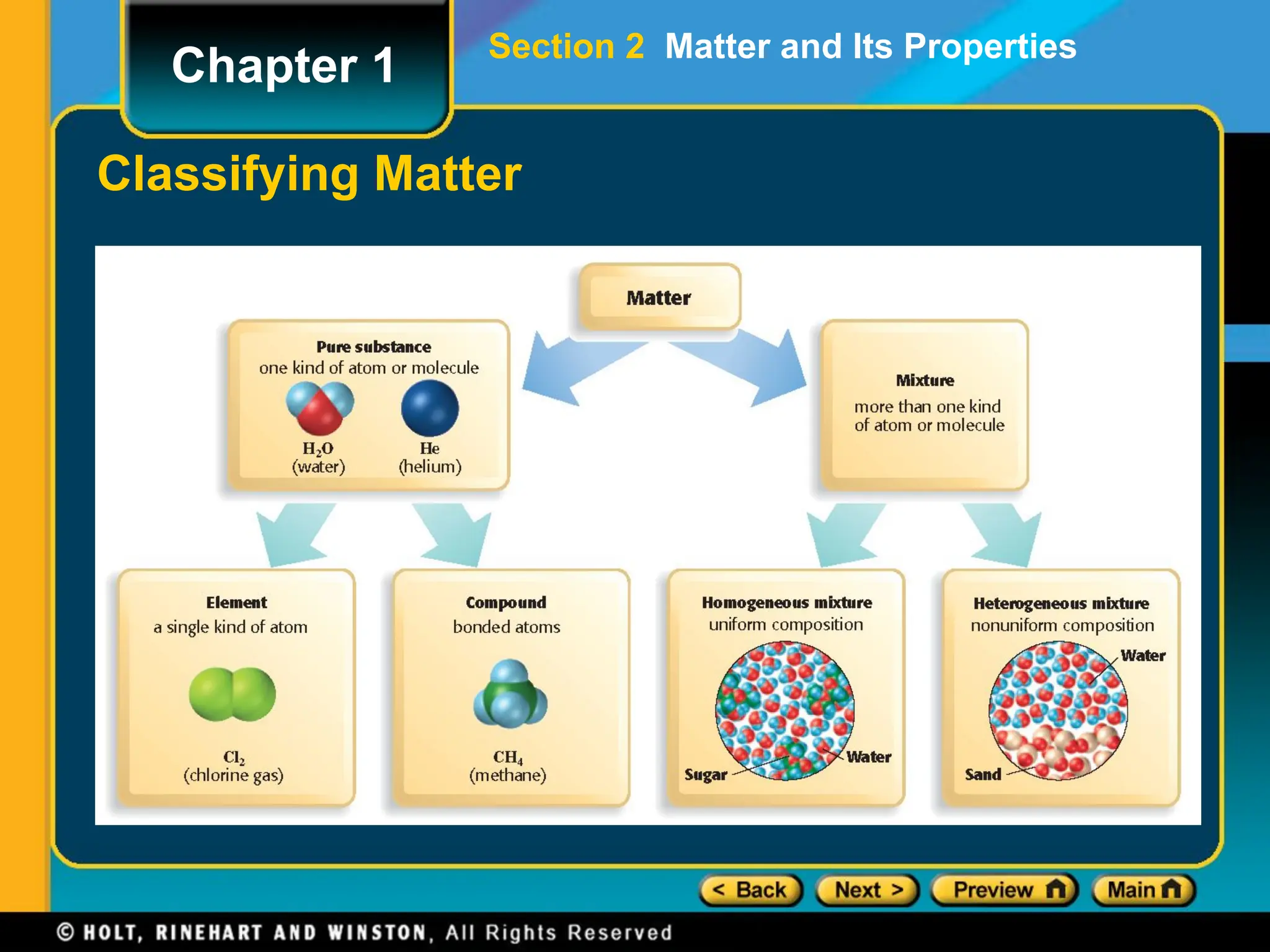 Chapter 1

Section 2 Matter and Its Properties

Classifying Matter

Matter

Pure substance
one kind of atom or molecule
$H_2O$
(water)
He
(helium)

Mixture
more than one kind of atom or molecule

Element
a single kind of atom
$Cl_2$
(chlorine gas)

Compound
bonded atoms
$CH_4$
(methane)

Homogeneous mixture
uniform composition
Sugar
Water

Heterogeneous mixture
nonuniform composition
Water
Sand

< Back
Next >
Preview
Main

© HOLT, RINEHART AND WINSTON, All Rights Reserved